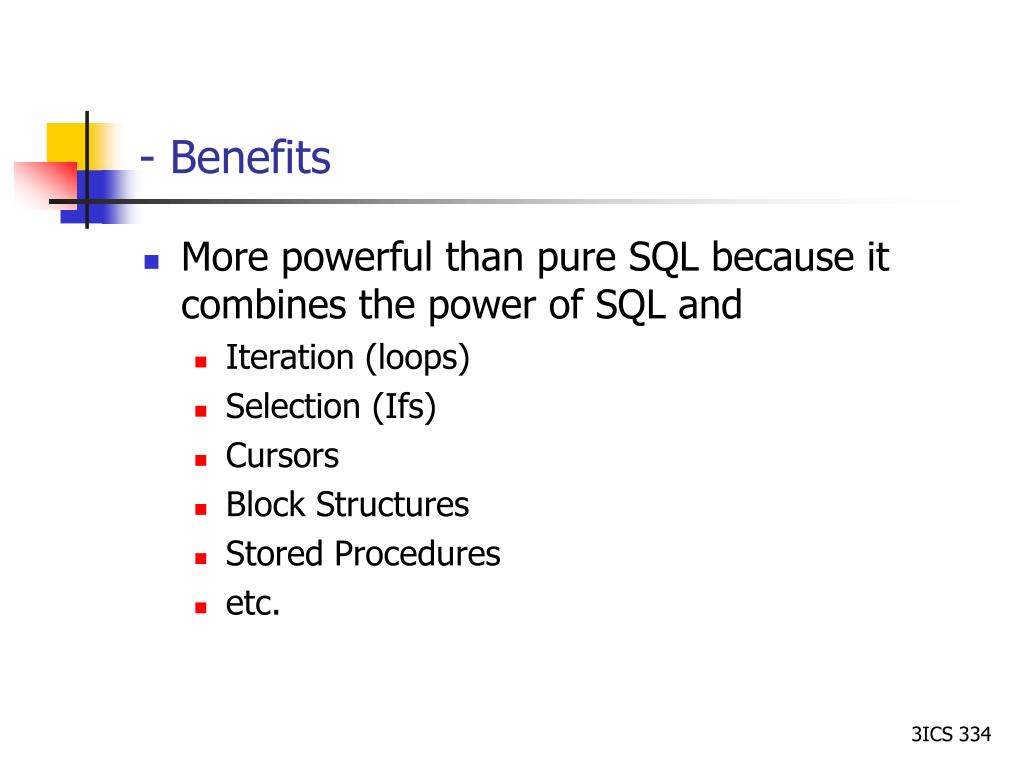 - Benefits

- More powerful than pure SQL because it combines the power of SQL and
  - Iteration (loops)
  - Selection (Ifs)
  - Cursors
  - Block Structures
  - Stored Procedures
  - etc.

3ICS 334